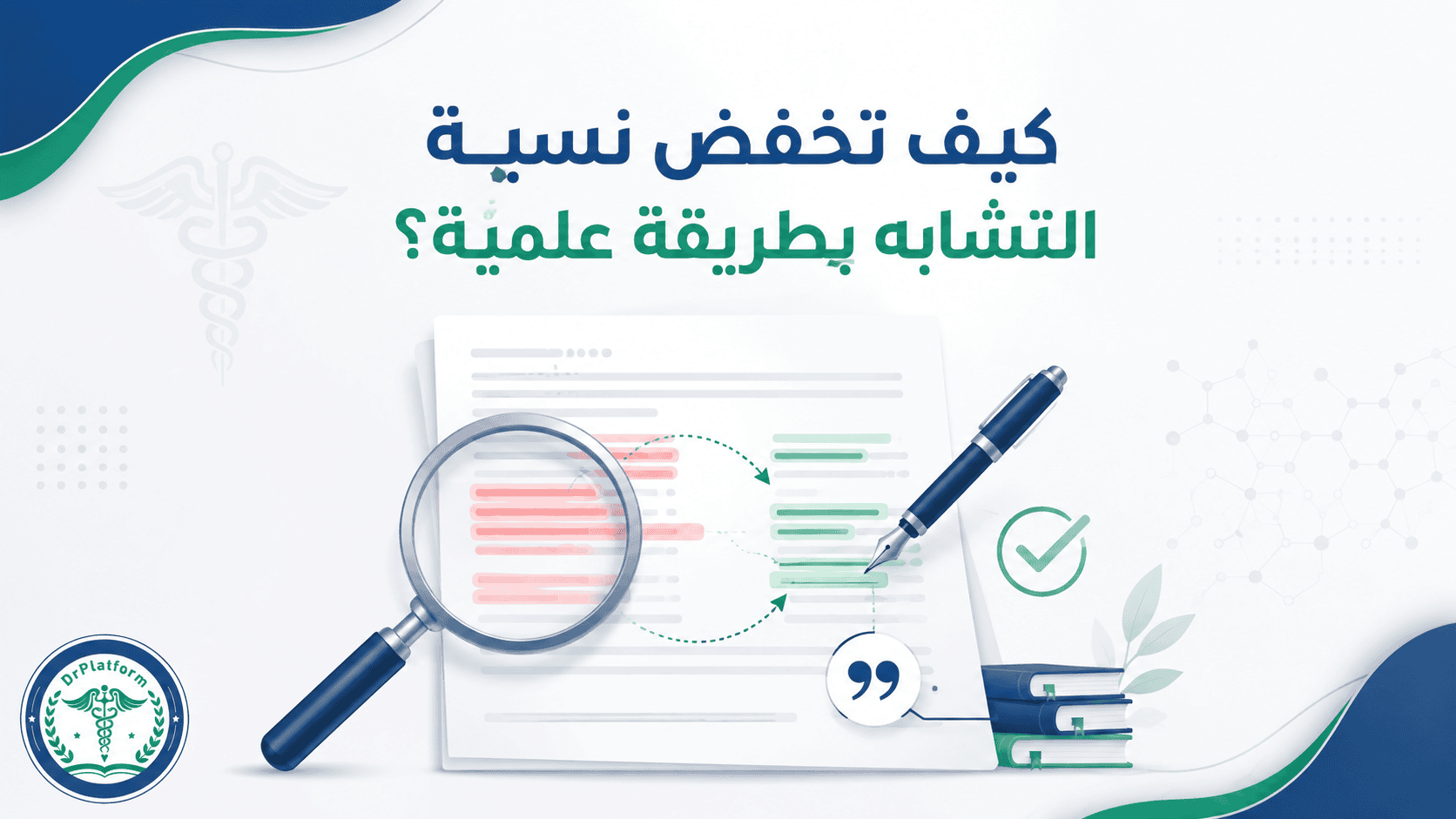 كيف تخفض نسبة
التشابه بطريقة علمية؟

DrPlatform